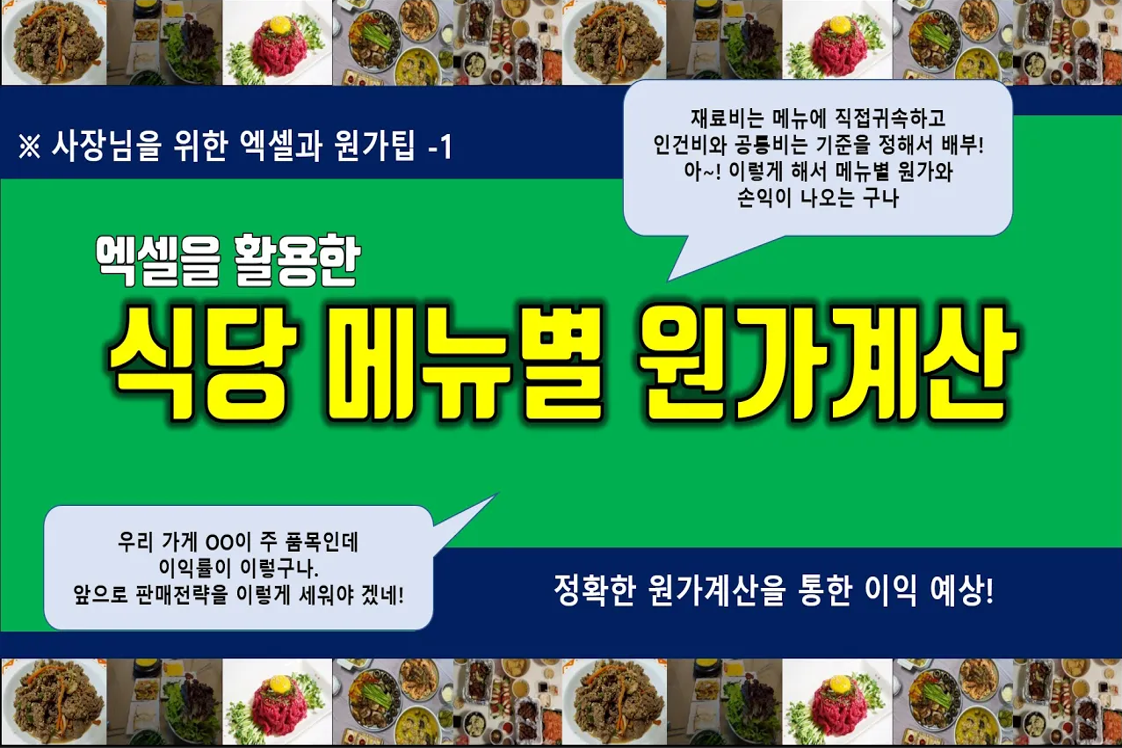 ※ 사장님을 위한 엑셀과 원가팁 -1

재료비는 메뉴에 직접귀속하고
인건비와 공통비는 기준을 정해서 배부!
아~! 이렇게 해서 메뉴별 원가와
손익이 나오는 구나

엑셀을 활용한

식당 메뉴별 원가계산

우리 가게 OO이 주 품목인데
이익률이 이렇구나.
앞으로 판매전략을 이렇게 세워야 겠네!

정확한 원가계산을 통한 이익 예상!